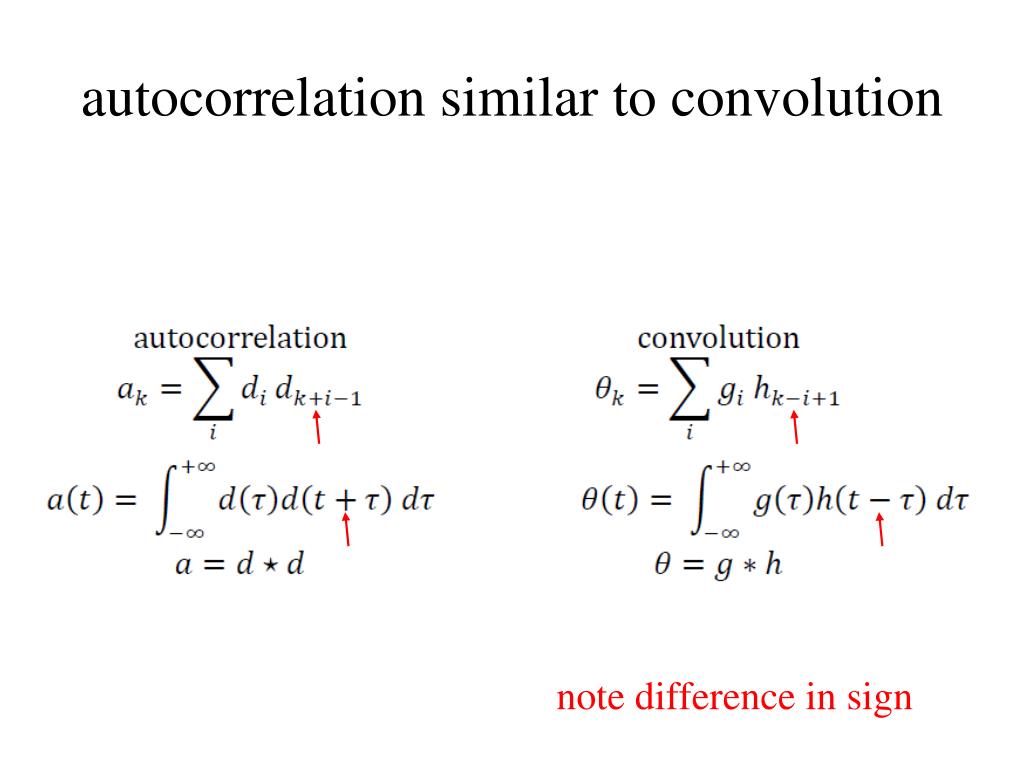 autocorrelation similar to convolution

autocorrelation

$a_k = \sum_i d_i \, d_{k+i-1}$

$a(t) = \int_{-\infty}^{+\infty} d(\tau) d(t+\tau) \, d\tau$

$a = d \star d$

convolution

$\theta_k = \sum_i g_i \, h_{k-i+1}$

$\theta(t) = \int_{-\infty}^{+\infty} g(\tau) h(t-\tau) \, d\tau$

$\theta = g * h$

note difference in sign